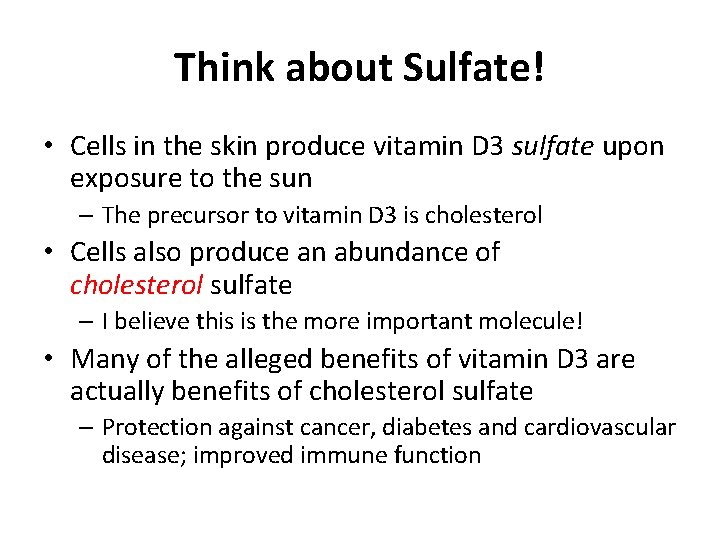 Think about Sulfate!

• Cells in the skin produce vitamin D3 sulfate upon exposure to the sun
– The precursor to vitamin D3 is cholesterol
• Cells also produce an abundance of cholesterol sulfate
– I believe this is the more important molecule!
• Many of the alleged benefits of vitamin D3 are actually benefits of cholesterol sulfate
– Protection against cancer, diabetes and cardiovascular disease; improved immune function